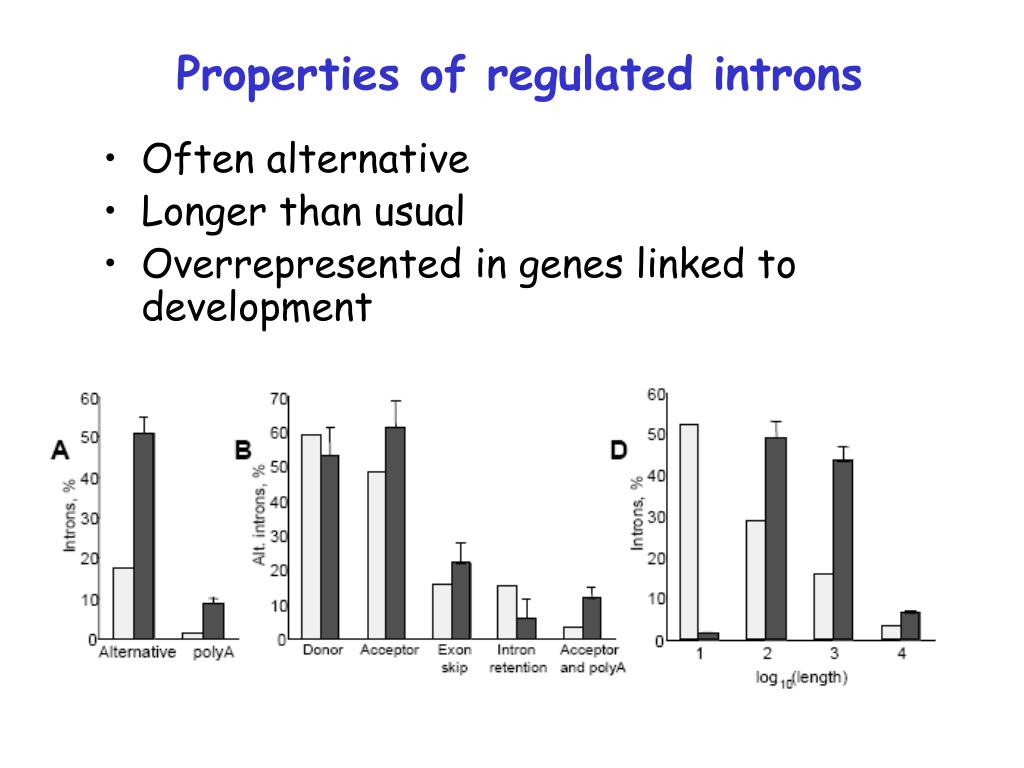 Properties of regulated introns

• Often alternative
• Longer than usual
• Overrepresented in genes linked to development

A

Introns, %

60
50
40
30
20
10
0

Alternative polyA

B

Alt. introns, %

70
60
50
40
30
20
10
0

Donor Acceptor Exon skip Intron retention Acceptor and polyA

D

Introns, %

60
50
40
30
20
10
0

1 2 3 4

$\log_{10}$(length)